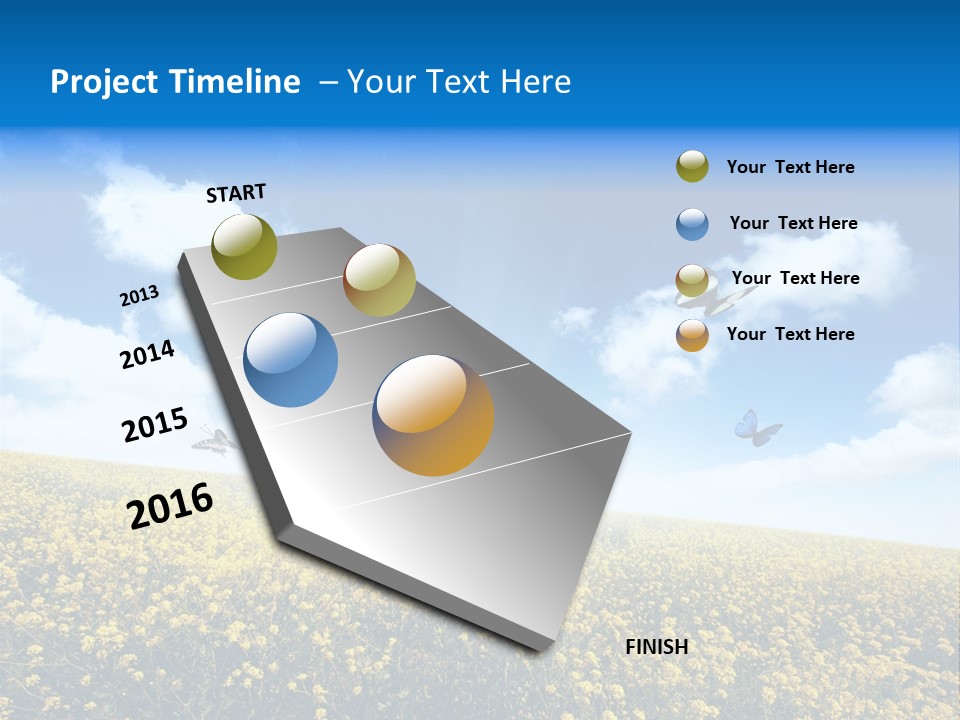 Project Timeline – Your Text Here

START

2013

2014

2015

2016

FINISH

Your Text Here

Your Text Here

Your Text Here

Your Text Here